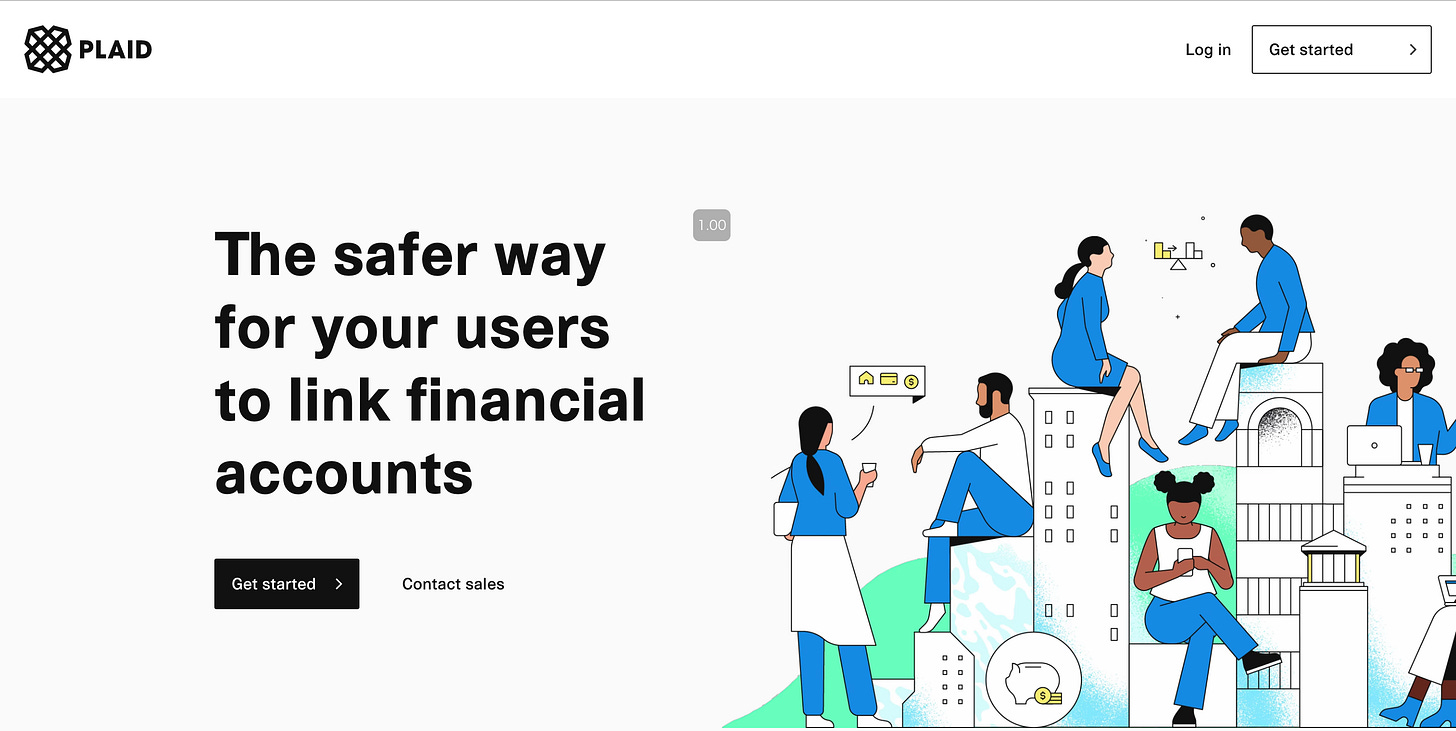 PLAID

Log in

Get started

1.00

The safer way for your users to link financial accounts

Get started

Contact sales